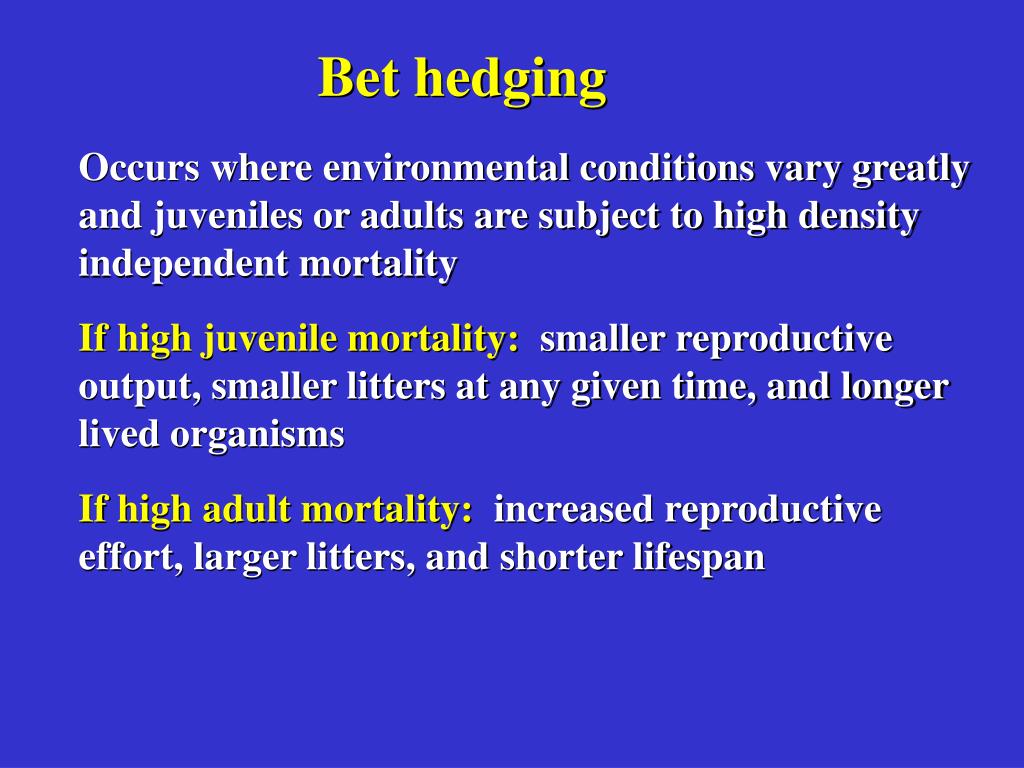 Bet hedging

Occurs where environmental conditions vary greatly and juveniles or adults are subject to high density independent mortality

If high juvenile mortality: smaller reproductive output, smaller litters at any given time, and longer lived organisms

If high adult mortality: increased reproductive effort, larger litters, and shorter lifespan